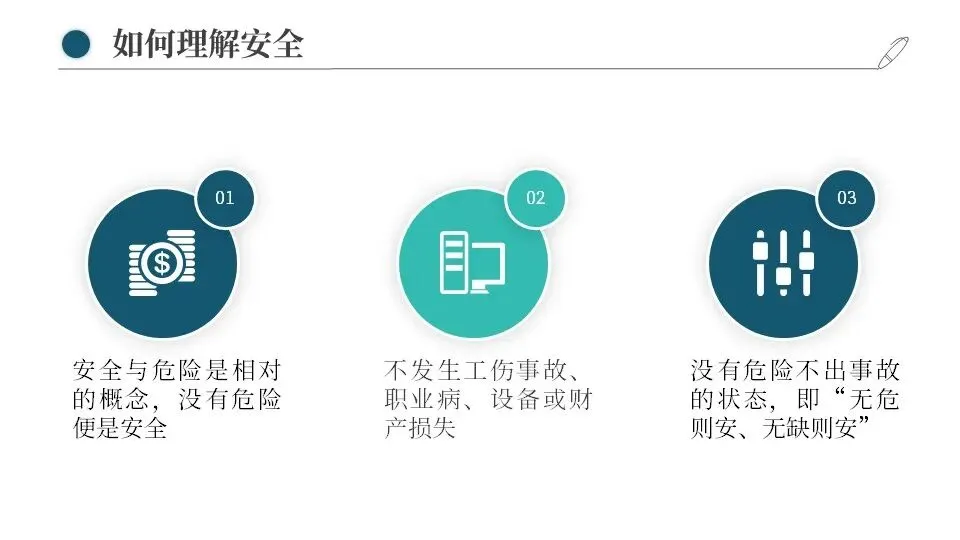 如何理解安全

01

安全与危险是相对的概念，没有危险便是安全

02

不发生工伤事故、职业病、设备或财产损失

03

没有危险不出事故的状态，即“无危则安、无缺则安”